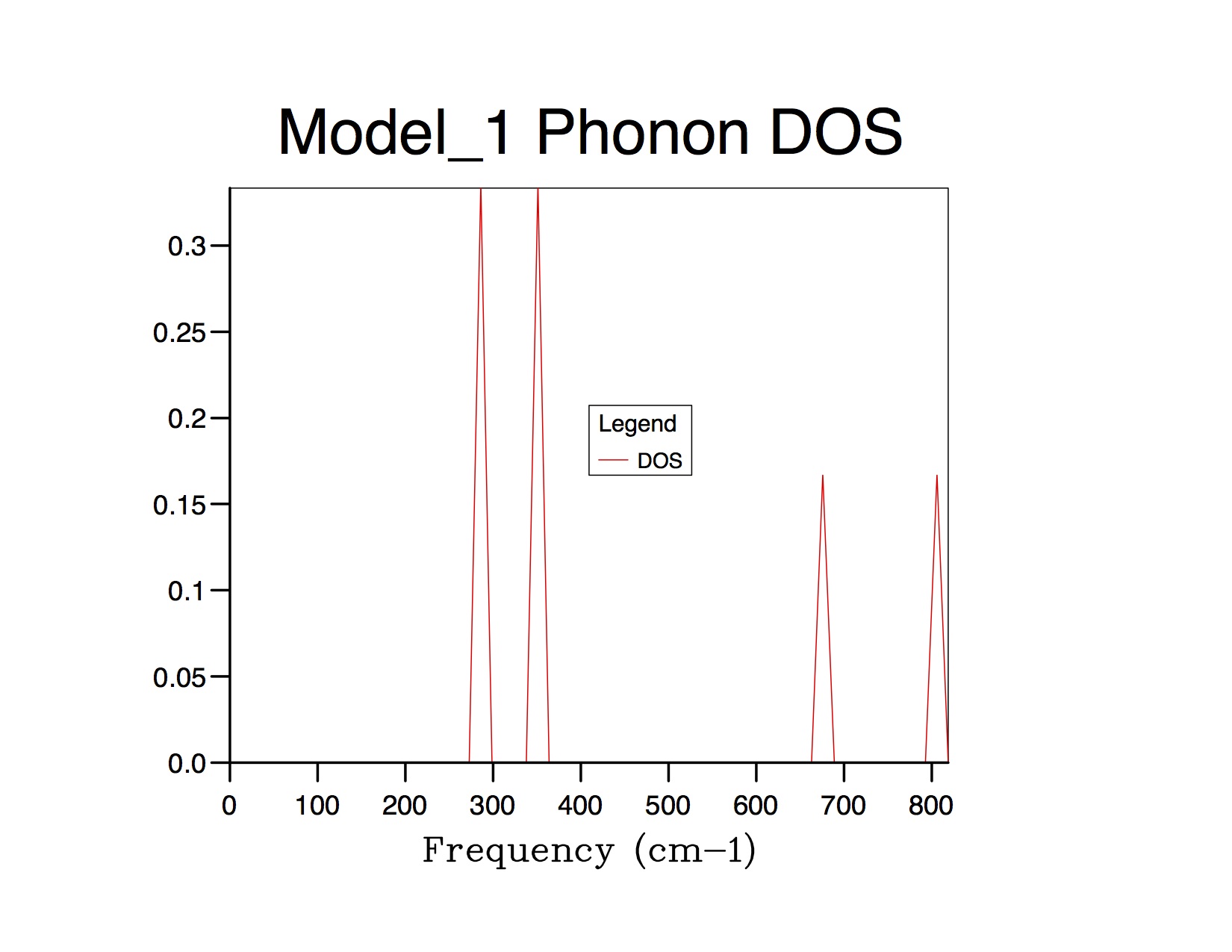 Model_1 Phonon DOS

0.3
0.25
0.2
0.15
0.1
0.05
0.0

Legend
DOS

0
100
200
300
400
500
600
700
800

Frequency (cm−1)